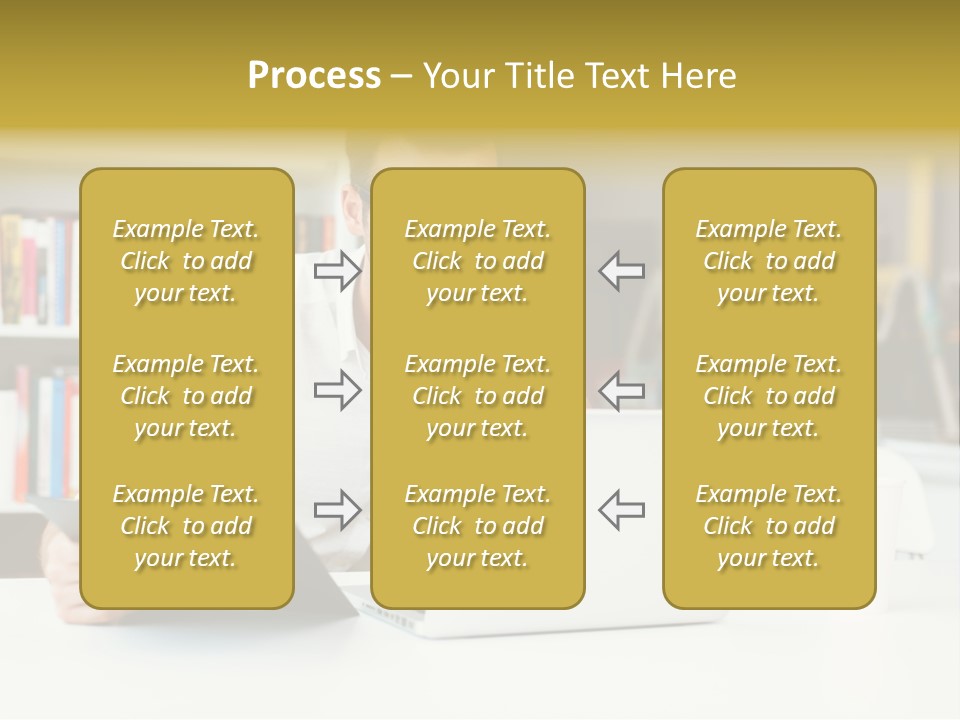 Process – Your Title Text Here

Example Text. Click to add your text.

Example Text. Click to add your text.

Example Text. Click to add your text.

Example Text. Click to add your text.

Example Text. Click to add your text.

Example Text. Click to add your text.

Example Text. Click to add your text.

Example Text. Click to add your text.

Example Text. Click to add your text.